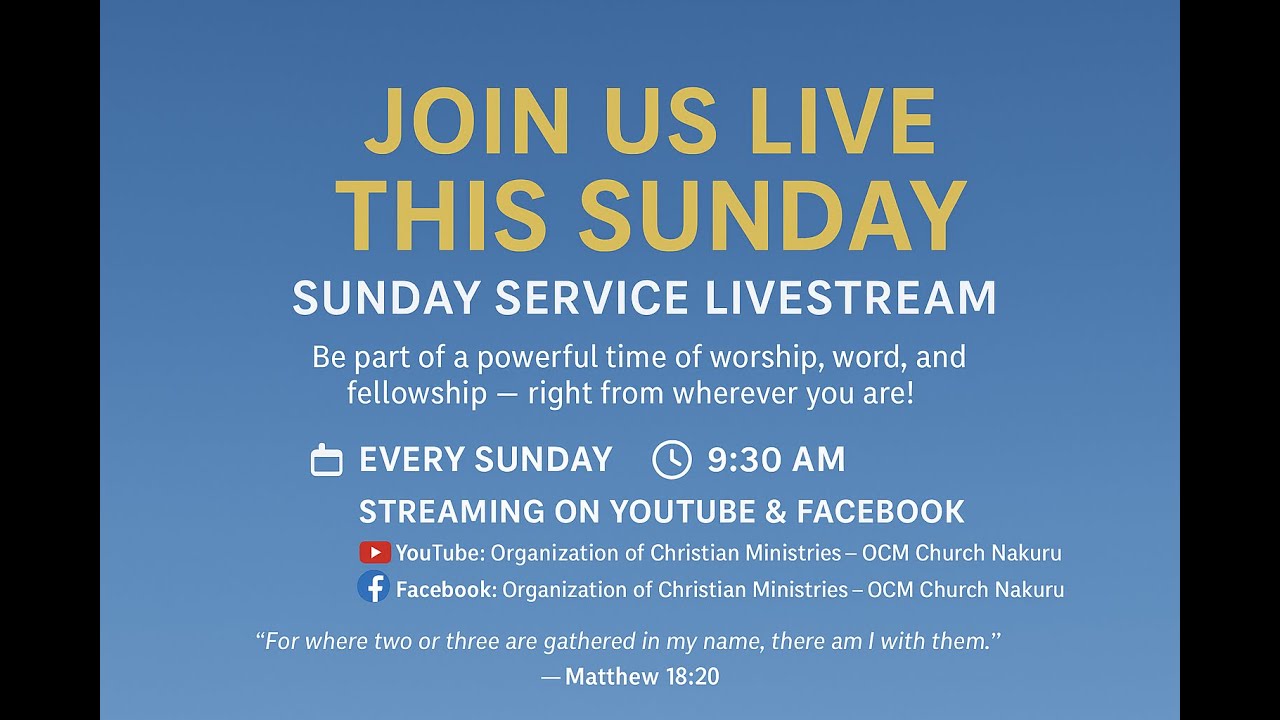 JOIN US LIVE THIS SUNDAY

SUNDAY SERVICE LIVESTREAM

Be part of a powerful time of worship, word, and fellowship — right from wherever you are!

EVERY SUNDAY 9:30 AM

STREAMING ON YOUTUBE & FACEBOOK

YouTube: Organization of Christian Ministries – OCM Church Nakuru

Facebook: Organization of Christian Ministries – OCM Church Nakuru

“For where two or three are gathered in my name, there am I with them.”
— Matthew 18:20